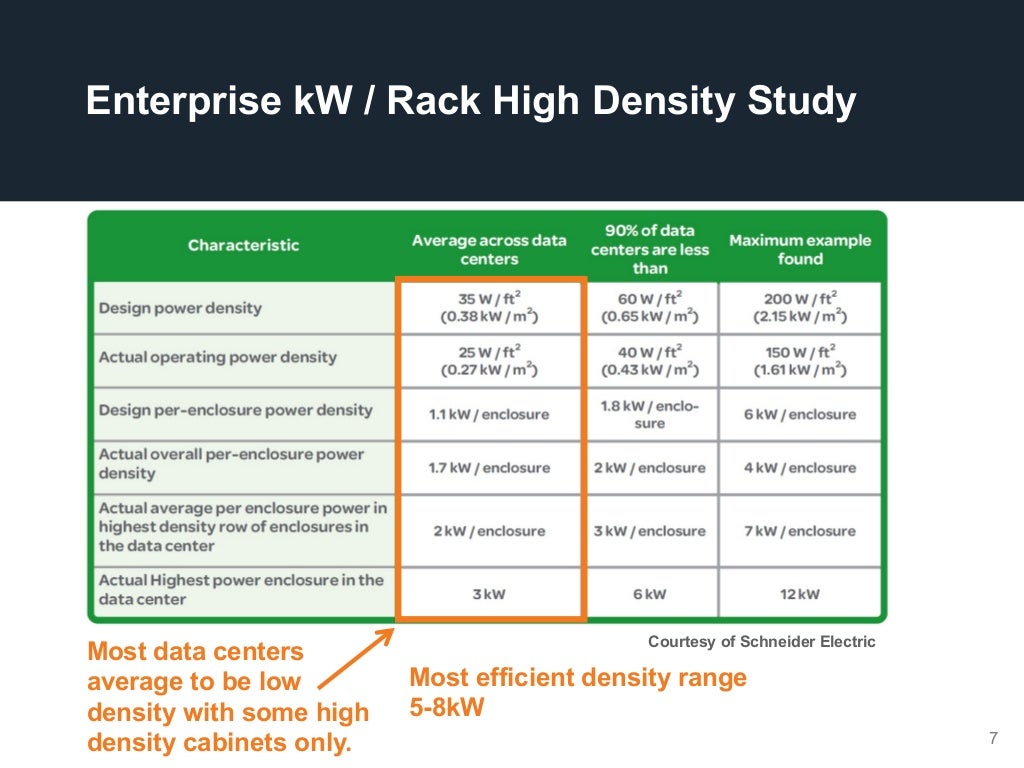 Enterprise kW / Rack High Density Study

| Characteristic | Average across data centers | 90% of data centers are less than | Maximum example found |
|---|---|---|---|
| Design power density | 35 W / ft$^2$ (0.38 kW / m$^2$) | 60 W / ft$^2$ (0.65 kW / m$^2$) | 200 W / ft$^2$ (2.15 kW / m$^2$) |
| Actual operating power density | 25 W / ft$^2$ (0.27 kW / m$^2$) | 40 W / ft$^2$ (0.43 kW / m$^2$) | 150 W / ft$^2$ (1.61 kW / m$^2$) |
| Design per-enclosure power density | 1.1 kW / enclosure | 1.8 kW / enclosure | 6 kW / enclosure |
| Actual overall per-enclosure power density | 1.7 kW / enclosure | 2 kW / enclosure | 4 kW / enclosure |
| Actual average per enclosure power in highest density row of enclosures in the data center | 2 kW / enclosure | 3 kW / enclosure | 7 kW / enclosure |
| Actual Highest power enclosure in the data center | 3 kW | 6 kW | 12 kW |

Courtesy of Schneider Electric

Most data centers average to be low density with some high density cabinets only.

Most efficient density range 5-8kW

7